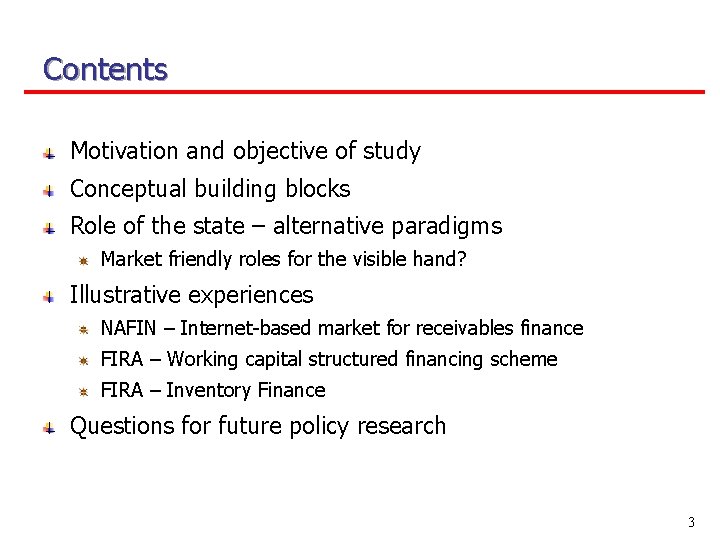 Contents

Motivation and objective of study

Conceptual building blocks

Role of the state – alternative paradigms

Market friendly roles for the visible hand?

Illustrative experiences

NAFIN – Internet-based market for receivables finance

FIRA – Working capital structured financing scheme

FIRA – Inventory Finance

Questions for future policy research

3